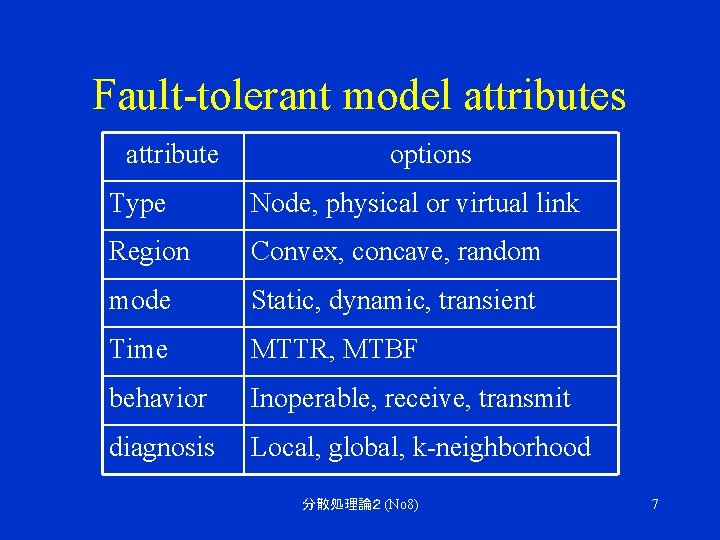 Fault-tolerant model attributes

| attribute | options |
|---|---|
| Type | Node, physical or virtual link |
| Region | Convex, concave, random |
| mode | Static, dynamic, transient |
| Time | MTTR, MTBF |
| behavior | Inoperable, receive, transmit |
| diagnosis | Local, global, k-neighborhood |

分散処理論2 (No8)

7